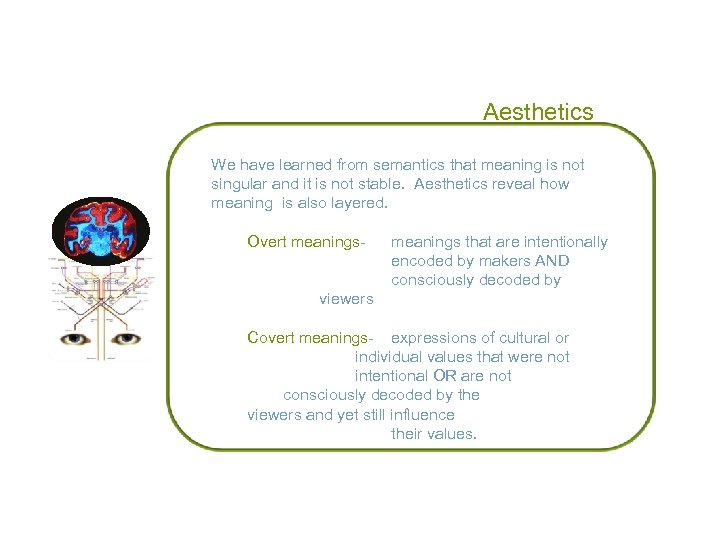 Aesthetics

We have learned from semantics that meaning is not singular and it is not stable. Aesthetics reveal how meaning is also layered.

Overt meanings- meanings that are intentionally encoded by makers AND consciously decoded by viewers

Covert meanings- expressions of cultural or individual values that were not intentional OR are not consciously decoded by the viewers and yet still influence their values.